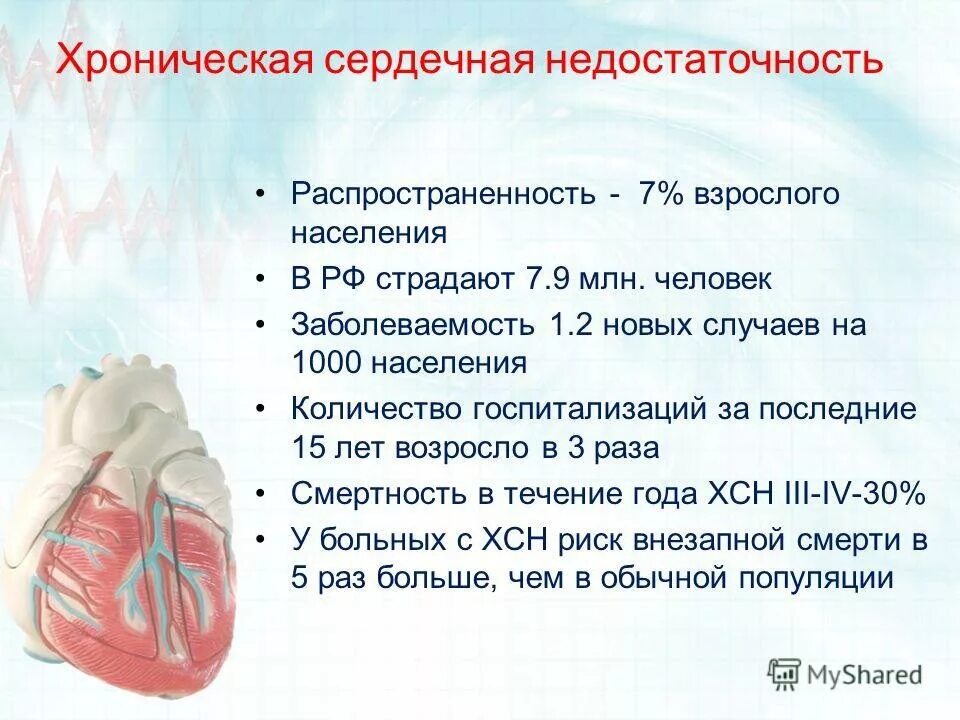 Хроническая сердечная недостаточность

• Распространенность - 7% взрослого населения
• В РФ страдают 7.9 млн. человек
• Заболеваемость 1.2 новых случаев на 1000 населения
• Количество госпитализаций за последние 15 лет возросло в 3 раза
• Смертность в течение года ХСН III-IV-30%
• У больных с ХСН риск внезапной смерти в 5 раз больше, чем в обычной популяции

MyShared